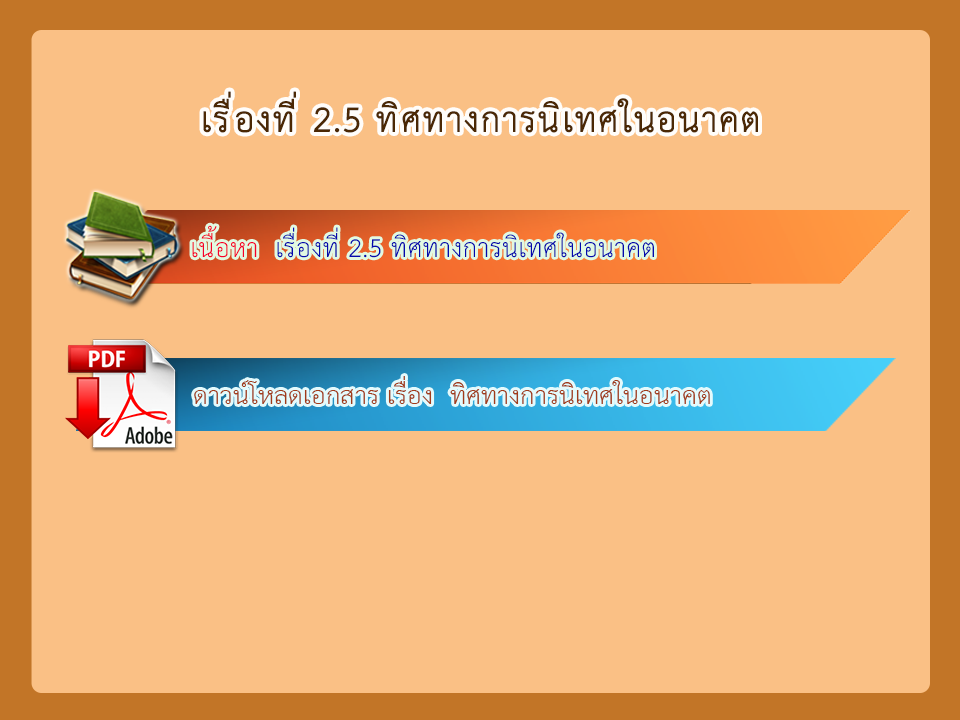 เรื่องที่ 2.5 ทิศทางการนิเทศในอนาคต

เนื้อหา เรื่องที่ 2.5 ทิศทางการนิเทศในอนาคต

PDF

Adobe

ดาวน์โหลดเอกสาร เรื่อง ทิศทางการนิเทศในอนาคต